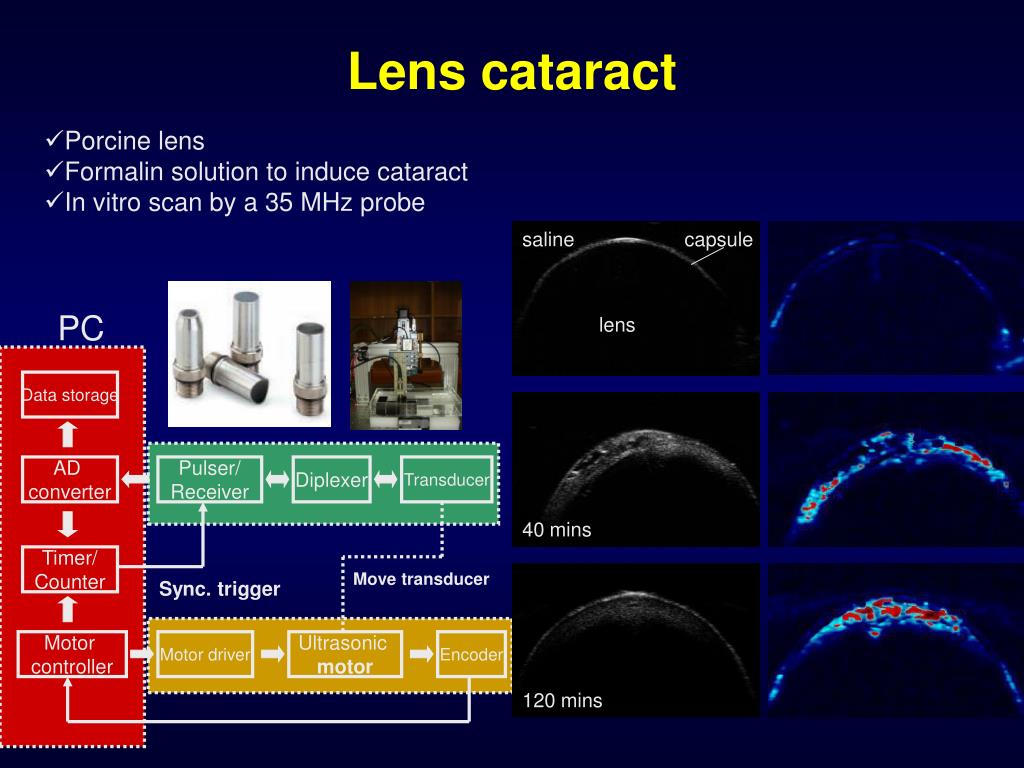 Lens cataract

✓Porcine lens
✓Formalin solution to induce cataract
✓In vitro scan by a 35 MHz probe

PC

Data storage

AD converter

Timer/ Counter

Motor controller

Pulser/ Receiver

Diplexer

Transducer

Sync. trigger

Move transducer

Motor driver

Ultrasonic motor

Encoder

saline

capsule

lens

40 mins

120 mins